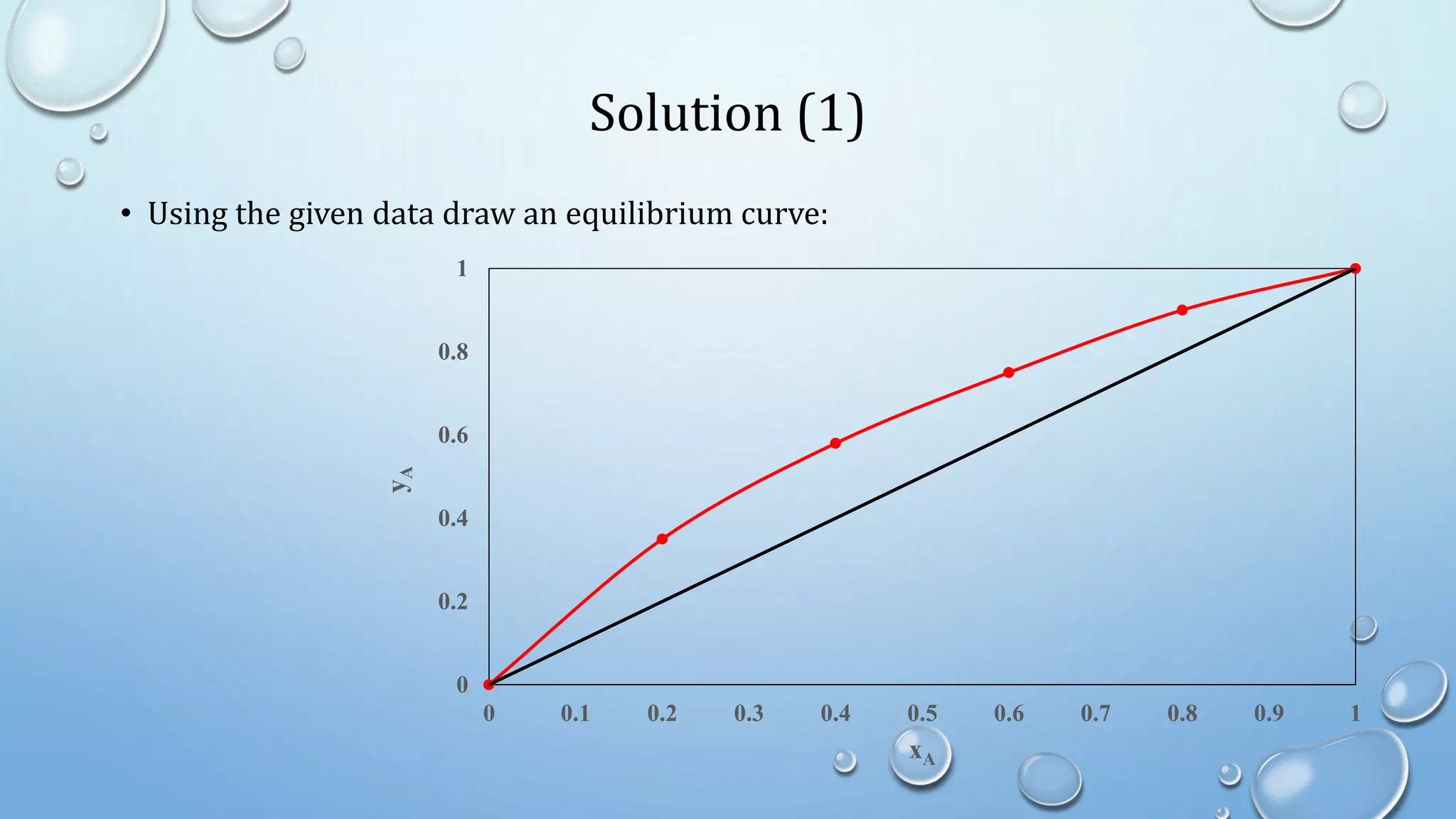 Solution (1)

• Using the given data draw an equilibrium curve:

1
0.8
0.6
0.4
0.2
0

$y_A$

0 0.1 0.2 0.3 0.4 0.5 0.6 0.7 0.8 0.9 1

$x_A$